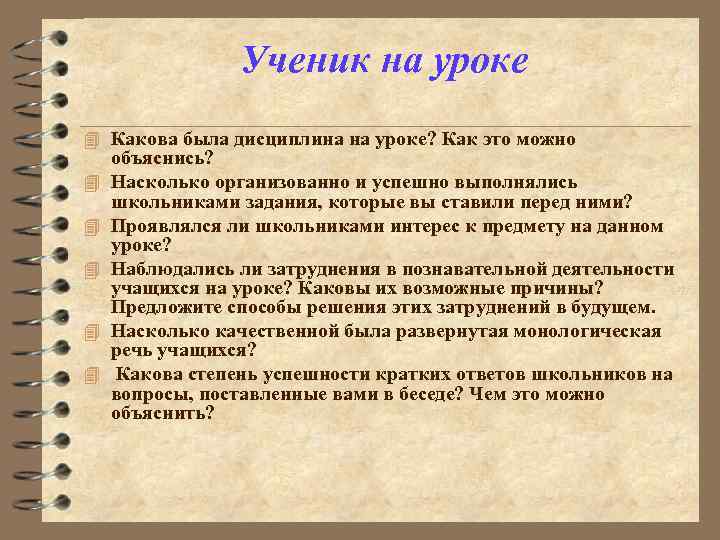 Ученик на уроке

Какова была дисциплина на уроке? Как это можно объяснись?

Насколько организованно и успешно выполнялись школьниками задания, которые вы ставили перед ними?

Проявлялся ли школьниками интерес к предмету на данном уроке?

Наблюдались ли затруднения в познавательной деятельности учащихся на уроке? Каковы их возможные причины? Предложите способы решения этих затруднений в будущем.

Насколько качественной была развернутая монологическая речь учащихся?

Какова степень успешности кратких ответов школьников на вопросы, поставленные вами в беседе? Чем это можно объяснить?